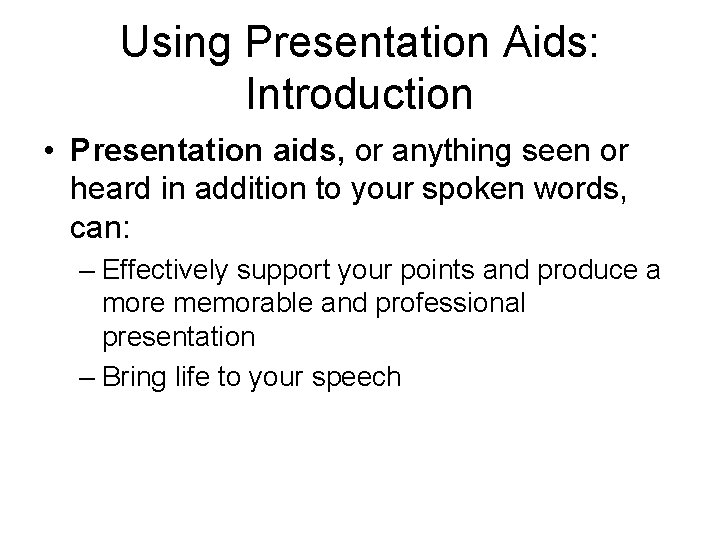 Using Presentation Aids: Introduction

• Presentation aids, or anything seen or heard in addition to your spoken words, can:

– Effectively support your points and produce a more memorable and professional presentation

– Bring life to your speech